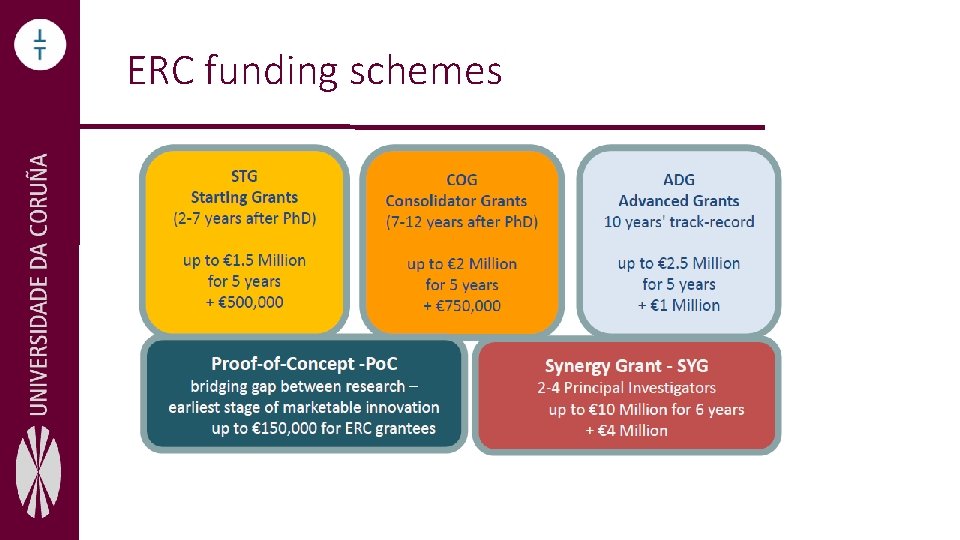 UNIVERSIDADE DA CORUÑA

ERC funding schemes

STG
Starting Grants
(2-7 years after PhD)

up to €1.5 Million
for 5 years
+ €500,000

COG
Consolidator Grants
(7-12 years after PhD)

up to €2 Million
for 5 years
+ €750,000

ADG
Advanced Grants
10 years' track-record

up to €2.5 Million
for 5 years
+ €1 Million

Proof-of-Concept -PoC
bridging gap between research – earliest stage of marketable innovation
up to €150,000 for ERC grantees

Synergy Grant - SYG
2-4 Principal Investigators
up to €10 Million for 6 years
+ €4 Million